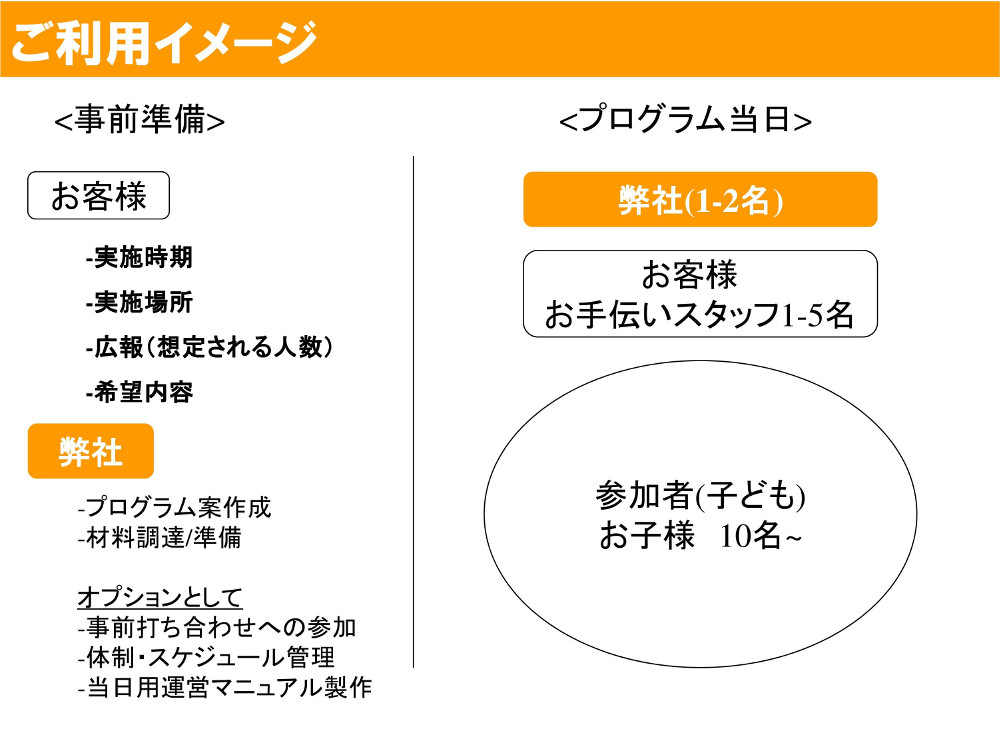 ご利用イメージ

<事前準備>

お客様

-実施時期
-実施場所
-広報（想定される人数）
-希望内容

弊社

-プログラム案作成
-材料調達/準備

オプションとして
-事前打ち合わせへの参加
-体制・スケジュール管理
-当日用運営マニュアル製作

<プログラム当日>

弊社(1-2名)

お客様
お手伝いスタッフ1-5名

参加者(子ども)
お子様　10名~